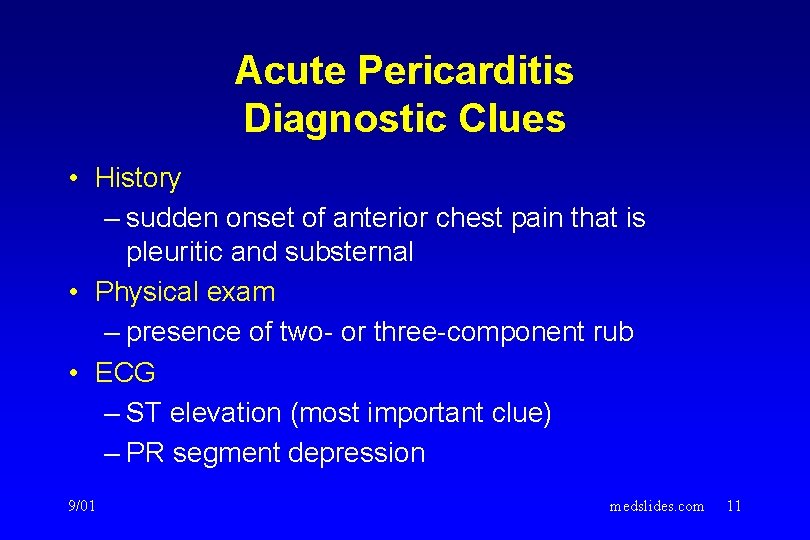 Acute Pericarditis
Diagnostic Clues

• History
– sudden onset of anterior chest pain that is pleuritic and substernal
• Physical exam
– presence of two- or three-component rub
• ECG
– ST elevation (most important clue)
– PR segment depression

9/01

medslides.com 11